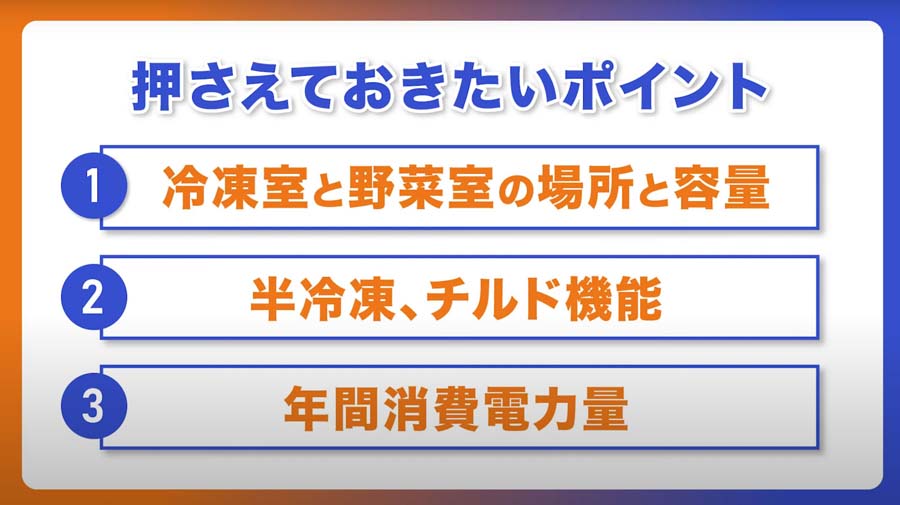 押さえておきたいポイント

1 冷凍室と野菜室の場所と容量

2 半冷凍、チルド機能

3 年間消費電力量